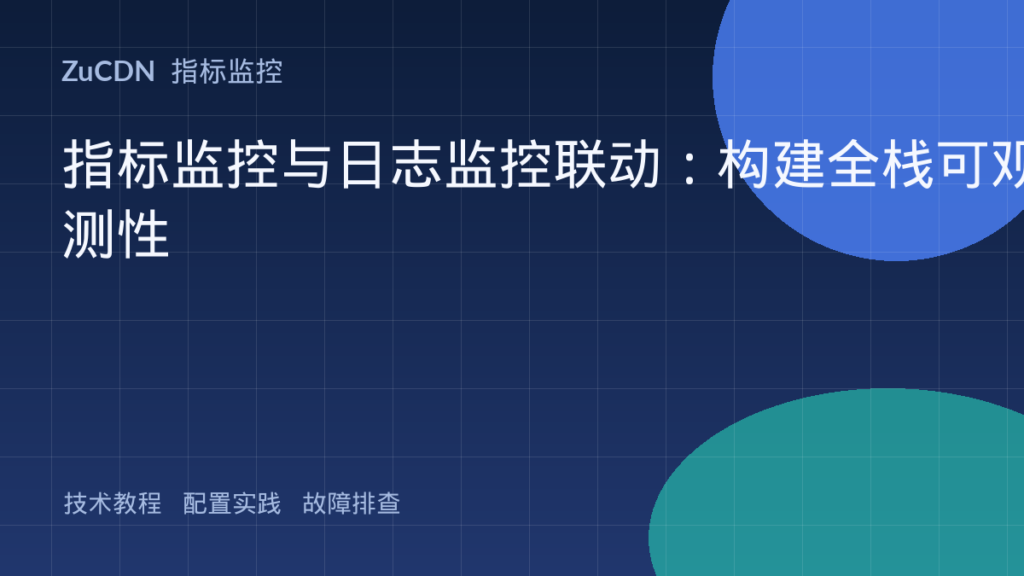 ZuCDN 指标监控

指标监控与日志监控联动：构建全栈可观测性

技术教程 配置实践 故障排查